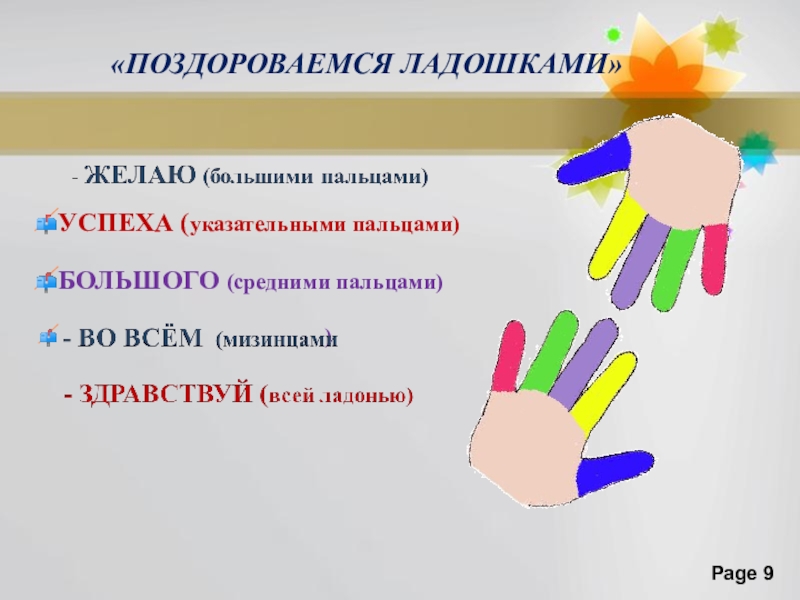 «ПОЗДОРОВАЕМСЯ ЛАДОШКАМИ»

- ЖЕЛАЮ (большими пальцами)

УСПЕХА (указательными пальцами)

БОЛЬШОГО (средними пальцами)

- ВО ВСЁМ (мизинцами)

- ЗДРАВСТВУЙ (всей ладонью)

Page 9